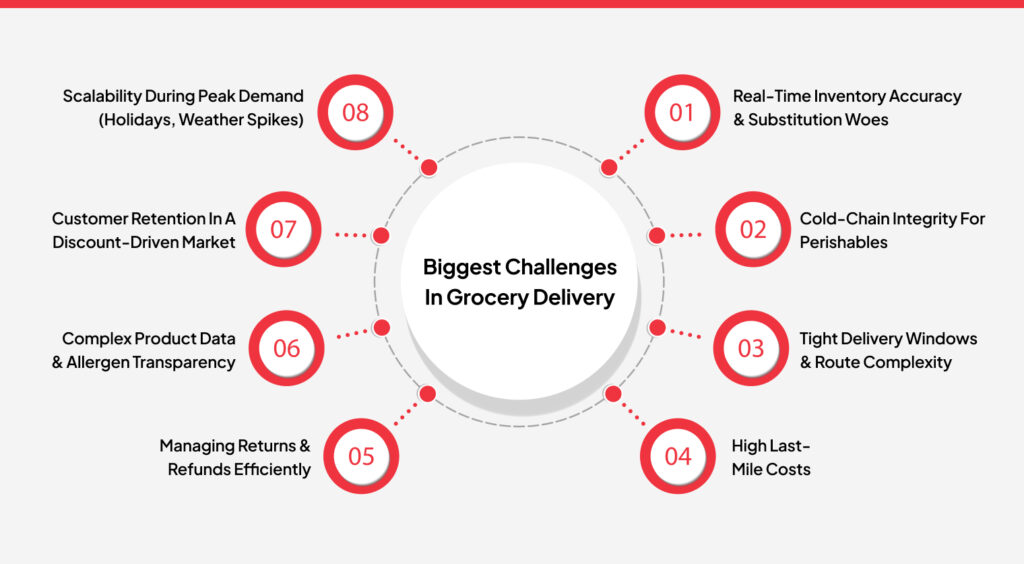 Biggest Challenges In Grocery Delivery

01
Real-Time Inventory Accuracy & Substitution Woes

02
Cold-Chain Integrity For Perishables

03
Tight Delivery Windows & Route Complexity

04
High Last-Mile Costs

05
Managing Returns & Refunds Efficiently

06
Complex Product Data & Allergen Transparency

07
Customer Retention In A Discount-Driven Market

08
Scalability During Peak Demand (Holidays, Weather Spikes)